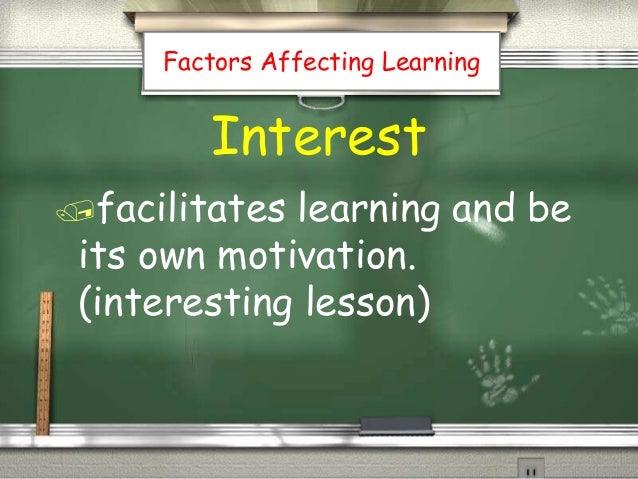 Factors Affecting Learning

Interest

facilitates learning and be its own motivation. (interesting lesson)